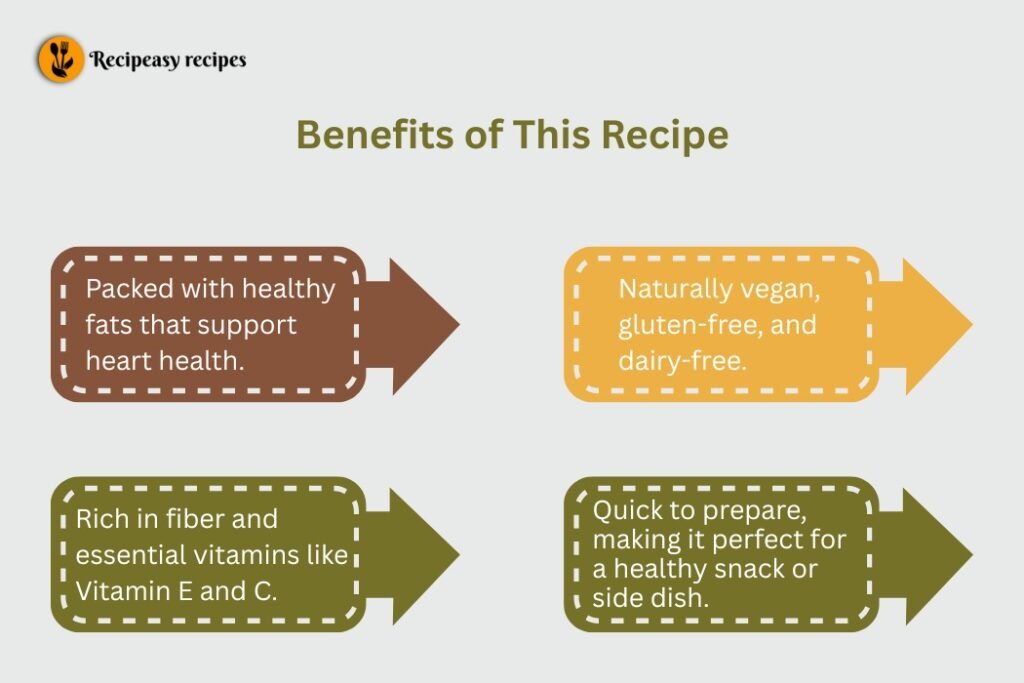 Recipeasy recipes

Benefits of This Recipe

Packed with healthy fats that support heart health.

Naturally vegan, gluten-free, and dairy-free.

Rich in fiber and essential vitamins like Vitamin E and C.

Quick to prepare, making it perfect for a healthy snack or side dish.